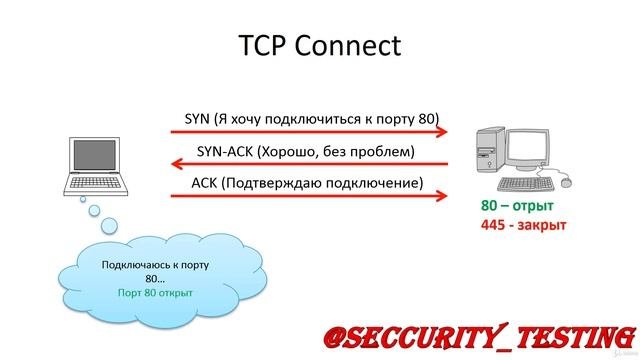 TCP Connect

SYN (Я хочу подключиться к порту 80)

SYN-ACK (Хорошо, без проблем)

ACK (Подтверждаю подключение)

80 – отрыт
445 - закрыт

Подключаюсь к порту 80...
Порт 80 открыт

@SECCURITY_TESTING